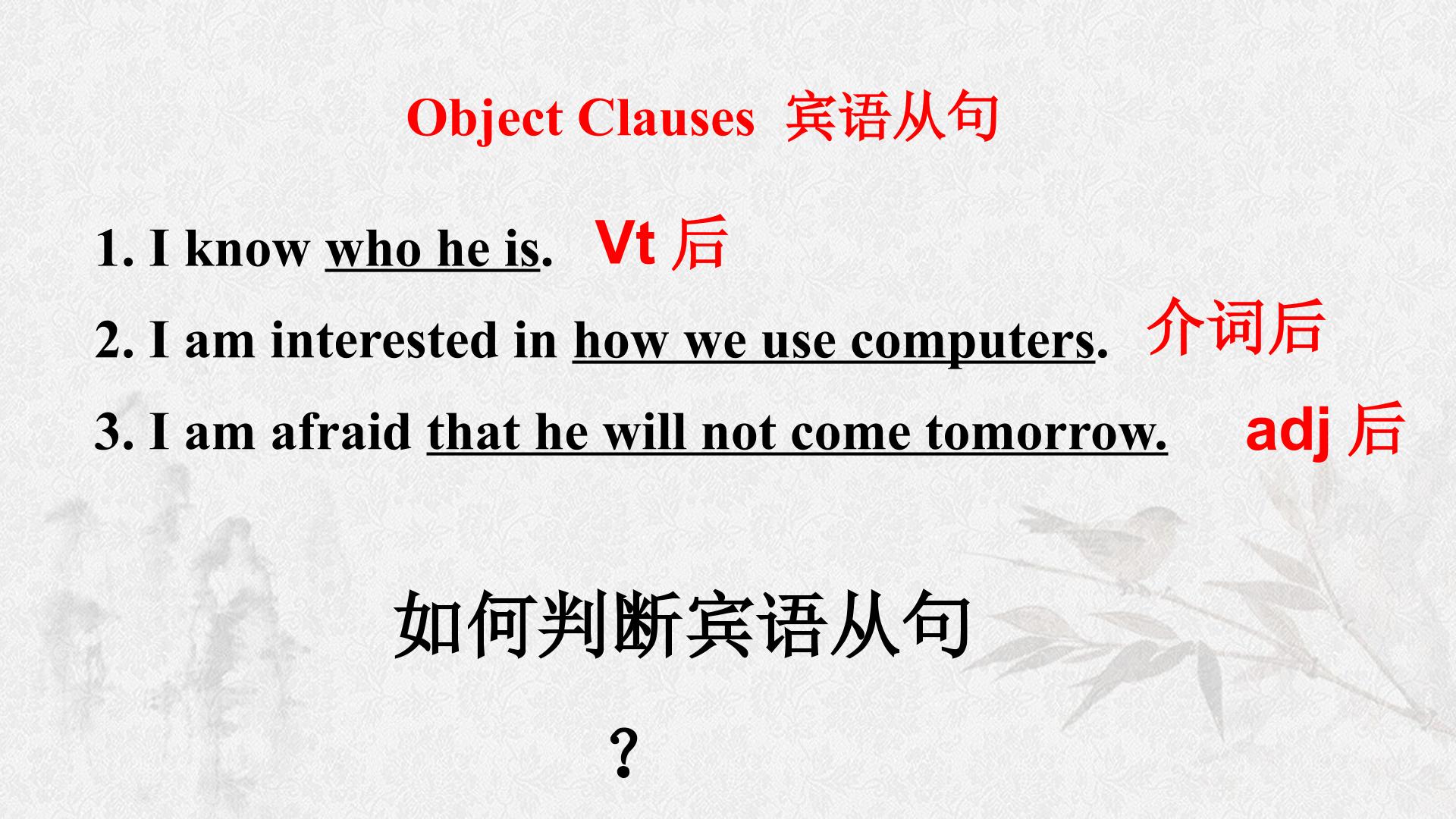 Object Clauses 宾语从句

1. I know who he is. Vt 后

2. I am interested in how we use computers. 介词后

3. I am afraid that he will not come tomorrow. adj 后

如何判断宾语从句

？